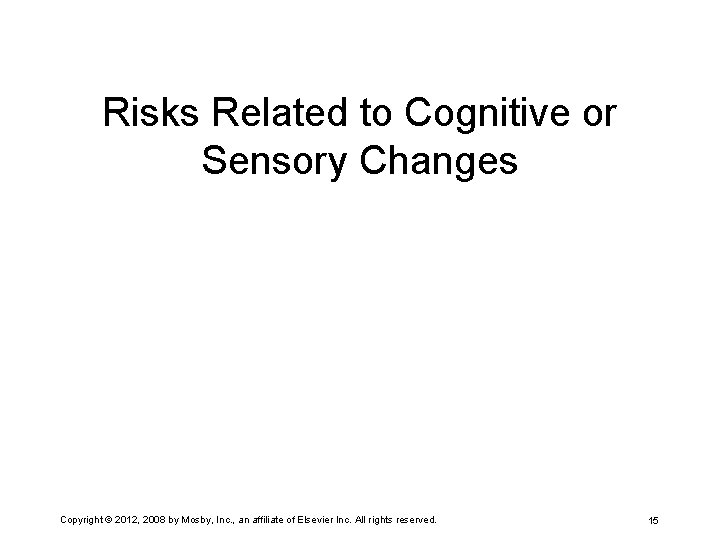 Risks Related to Cognitive or Sensory Changes

Copyright © 2012, 2008 by Mosby, Inc., an affiliate of Elsevier Inc. All rights reserved.

15